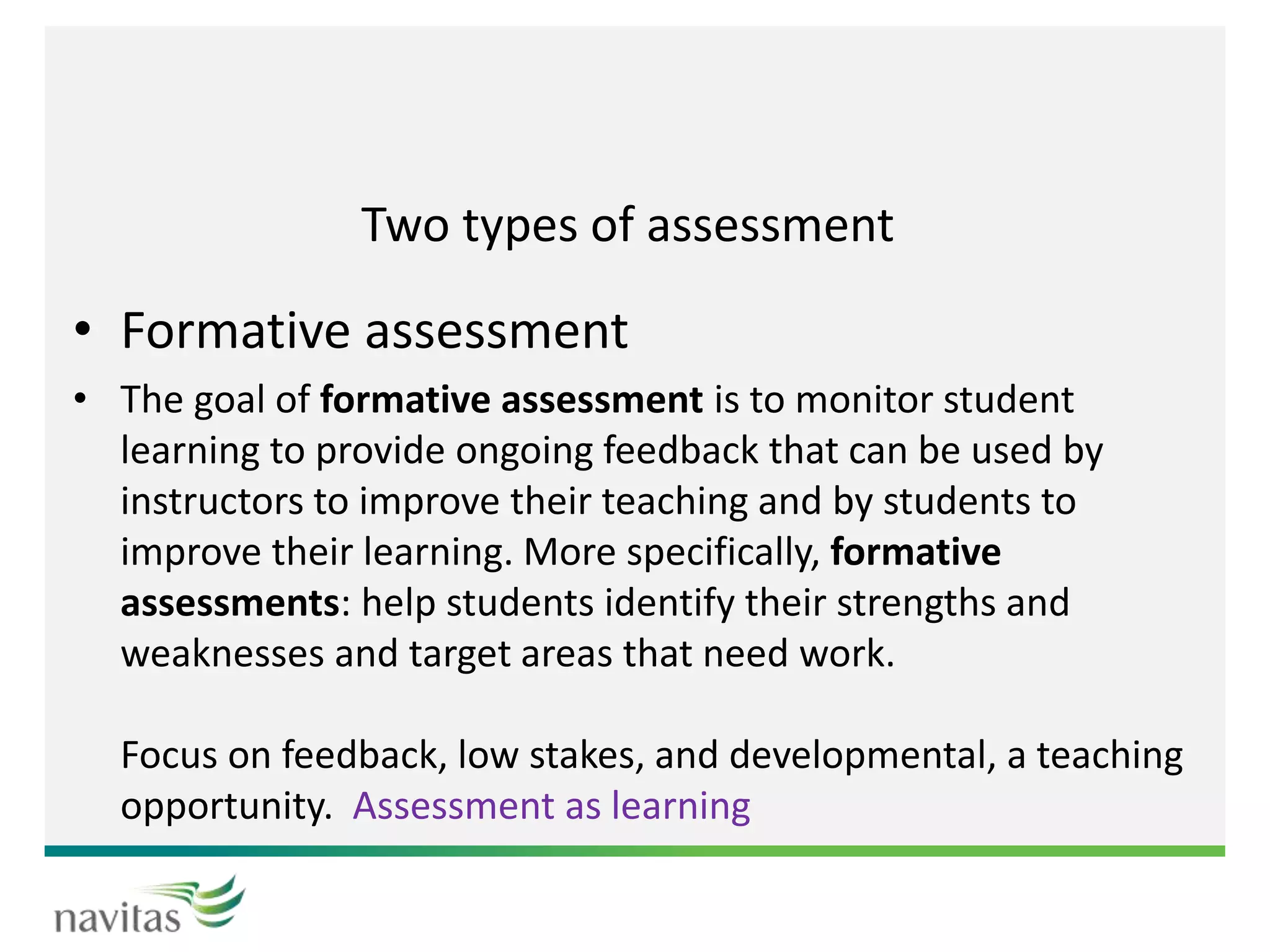 Two types of assessment

• Formative assessment

• The goal of formative assessment is to monitor student learning to provide ongoing feedback that can be used by instructors to improve their teaching and by students to improve their learning. More specifically, formative assessments: help students identify their strengths and weaknesses and target areas that need work.

Focus on feedback, low stakes, and developmental, a teaching opportunity. Assessment as learning

navitas